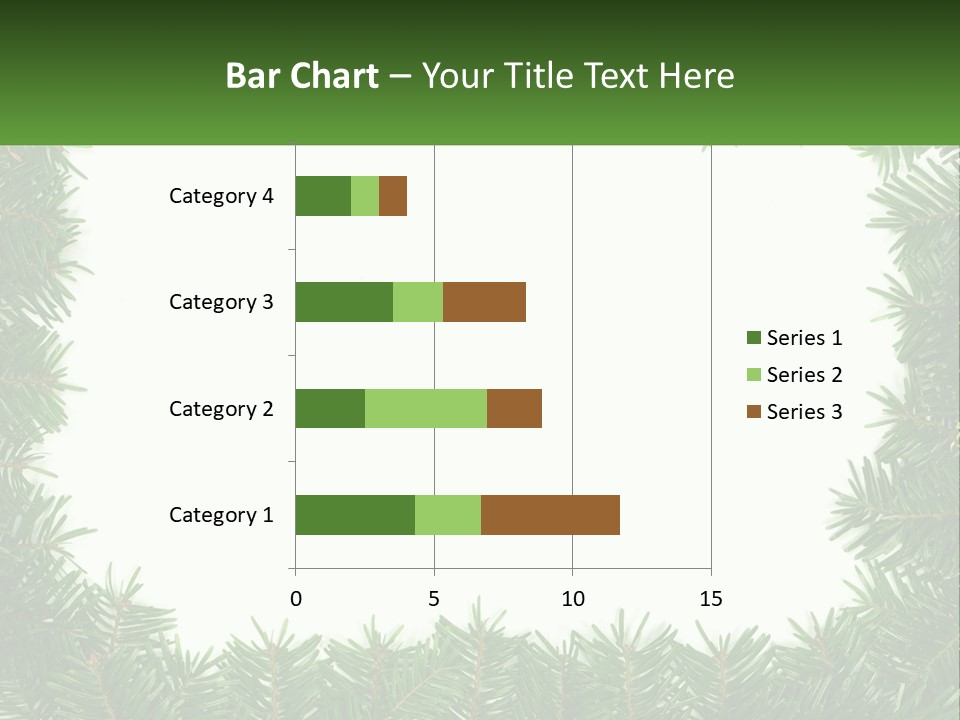 Bar Chart – Your Title Text Here

Category 4
Category 3
Category 2
Category 1

0
5
10
15

Series 1
Series 2
Series 3